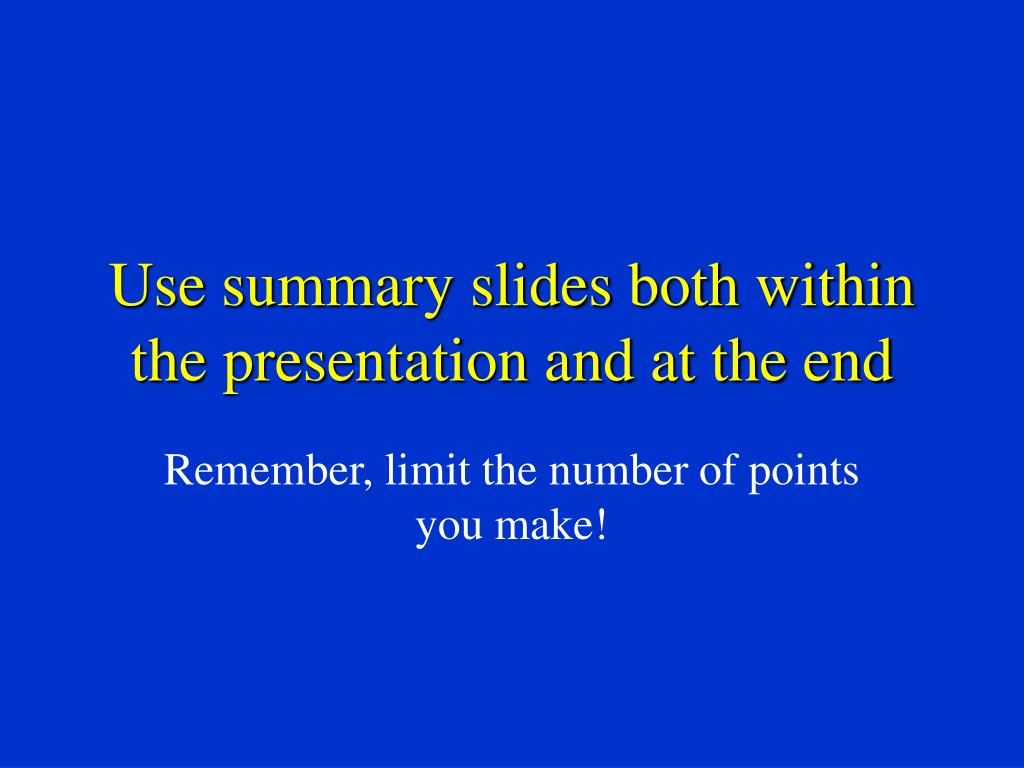 Use summary slides both within the presentation and at the end

Remember, limit the number of points you make!